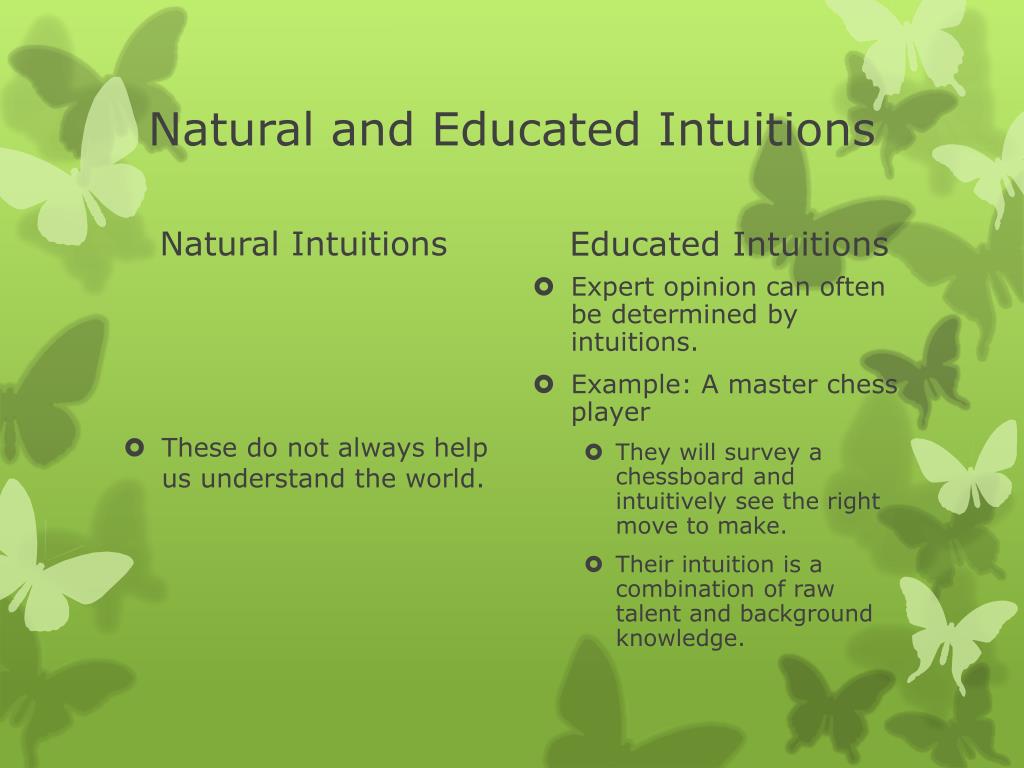 Natural and Educated Intuitions

Natural Intuitions

These do not always help us understand the world.

Educated Intuitions

Expert opinion can often be determined by intuitions.

Example: A master chess player

They will survey a chessboard and intuitively see the right move to make.

Their intuition is a combination of raw talent and background knowledge.